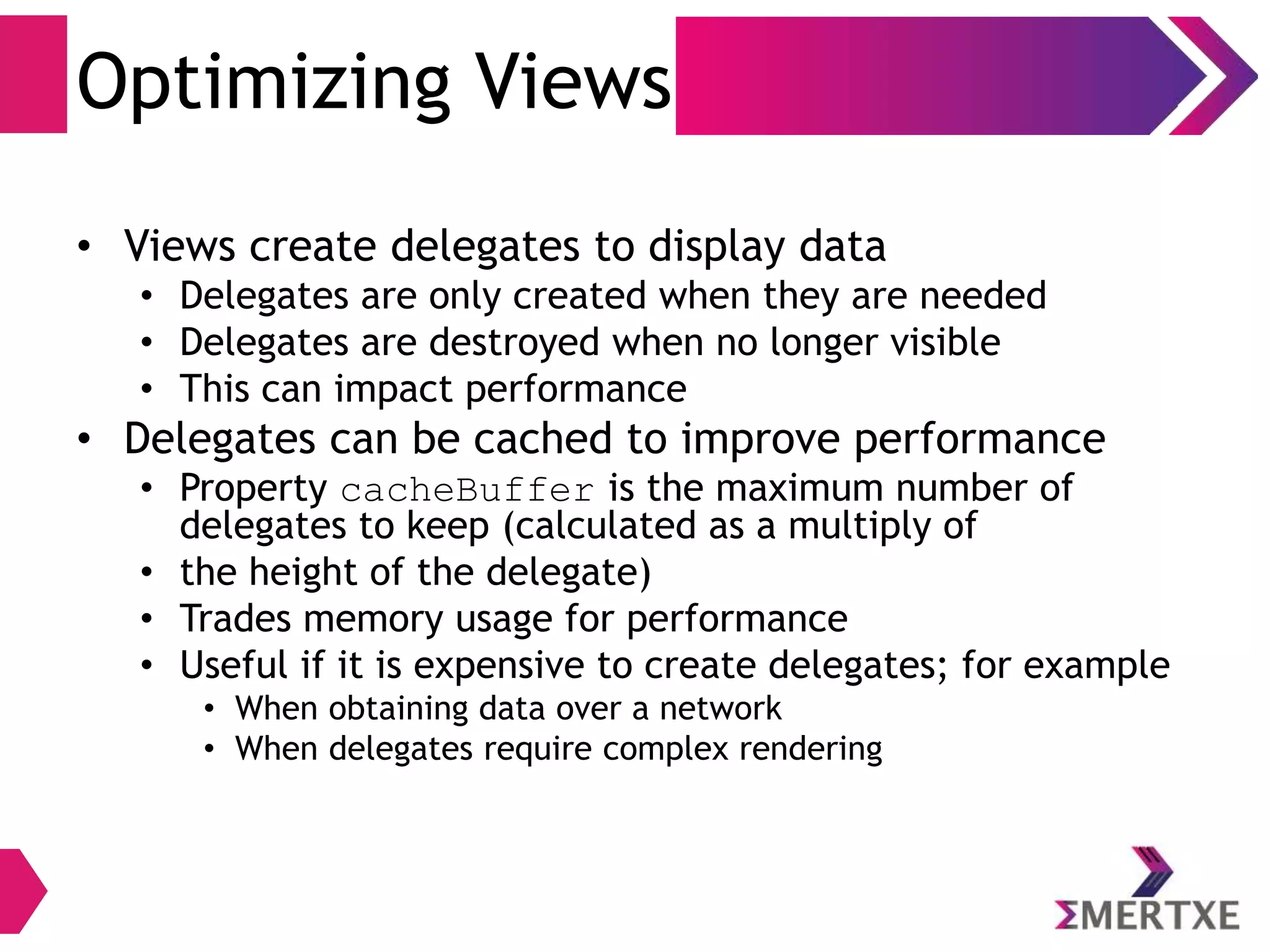 Optimizing Views

• Views create delegates to display data
  • Delegates are only created when they are needed
  • Delegates are destroyed when no longer visible
  • This can impact performance
• Delegates can be cached to improve performance
  • Property cacheBuffer is the maximum number of delegates to keep (calculated as a multiply of
  • the height of the delegate)
  • Trades memory usage for performance
  • Useful if it is expensive to create delegates; for example
    • When obtaining data over a network
    • When delegates require complex rendering

ΣMERTXE